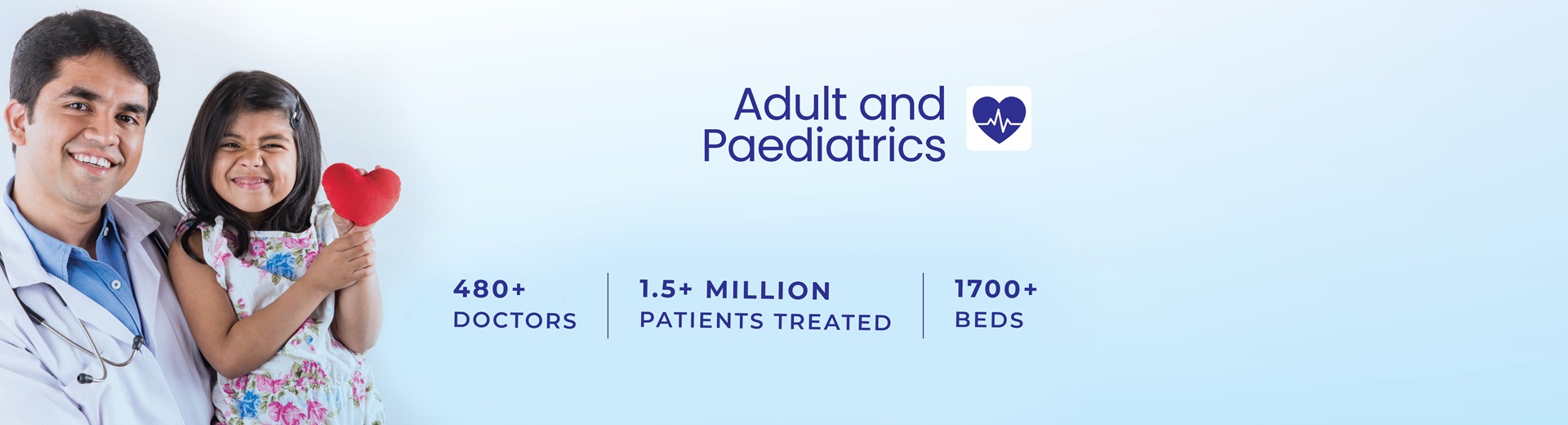 Adult and
Paediatrics

480+
DOCTORS

1.5+ MILLION
PATIENTS TREATED

1700+
BEDS